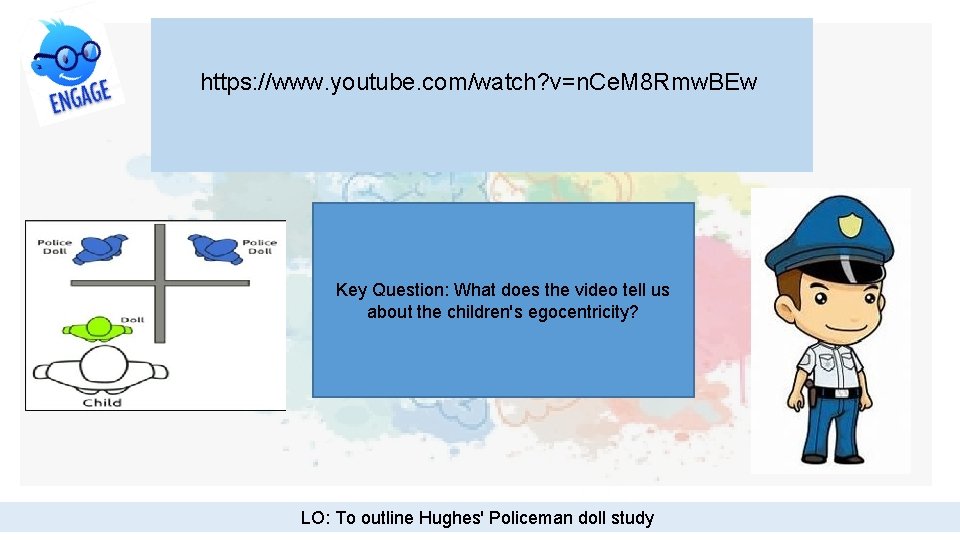 ENGAGE

https://www.youtube.com/watch?v=nCeM8RmwBEw

Police Doll

Police Doll

Doll

Child

Key Question: What does the video tell us about the children's egocentricity?

LO: To outline Hughes' Policeman doll study